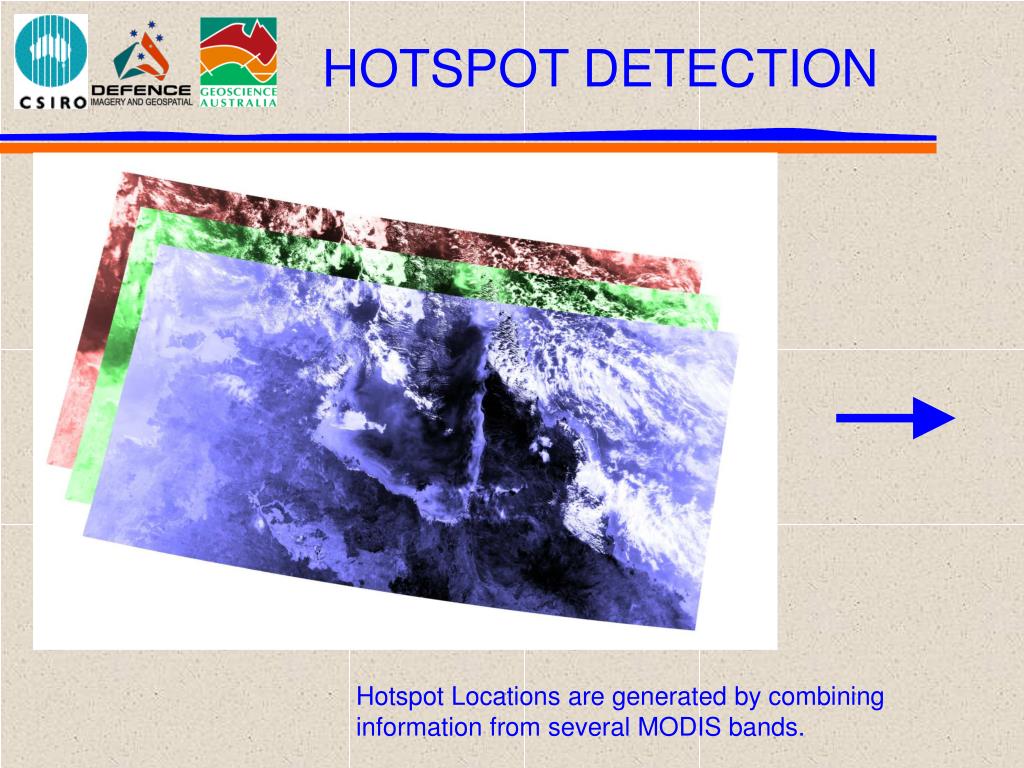 CSIRO

DEFENCE
IMAGERY AND GEOSPATIAL

GEOSCIENCE
AUSTRALIA

HOTSPOT DETECTION

Hotspot Locations are generated by combining information from several MODIS bands.